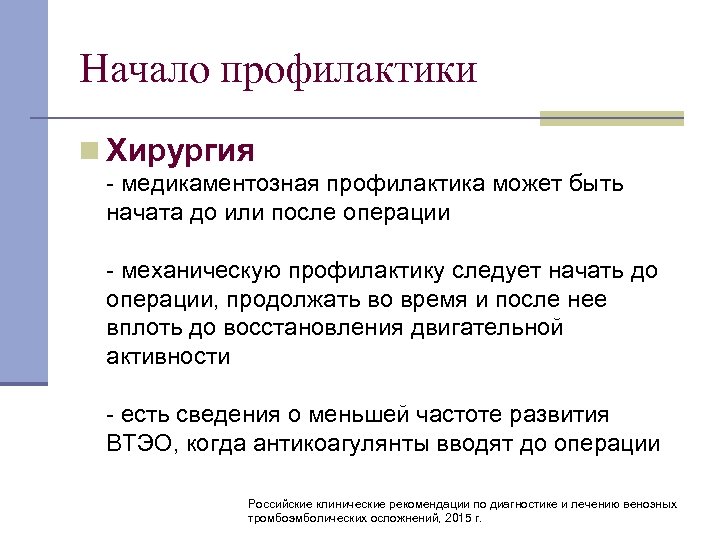 Начало профилактики

Хирургия
- медикаментозная профилактика может быть начата до или после операции

- механическую профилактику следует начать до операции, продолжать во время и после нее вплоть до восстановления двигательной активности

- есть сведения о меньшей частоте развития ВТЭО, когда антикоагулянты вводят до операции

Российские клинические рекомендации по диагностике и лечению венозных тромбоэмболических осложнений, 2015 г.